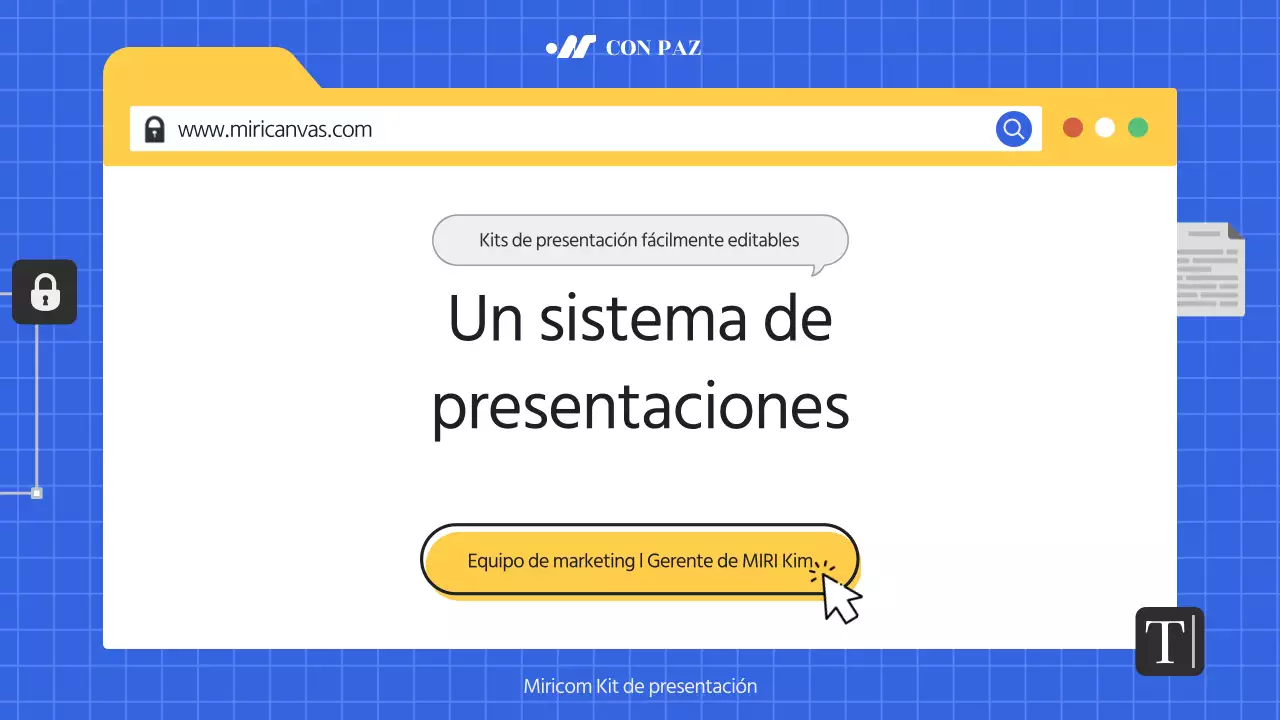 CON PAZ

www.miricanvas.com

Kits de presentación fácilmente editables

Un sistema de presentaciones

Equipo de marketing l Gerente de MIRI Kim

T

Miricom Kit de presentación